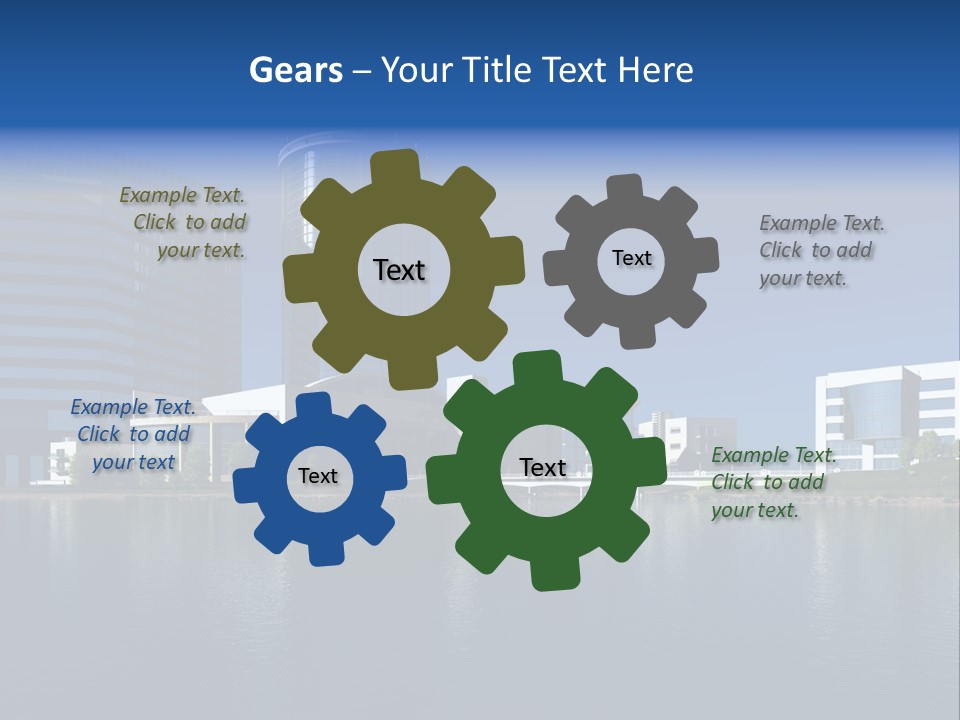 Gears – Your Title Text Here

Example Text. Click to add your text.

Text

Text

Example Text. Click to add your text.

Example Text. Click to add your text

Text

Text

Example Text. Click to add your text.